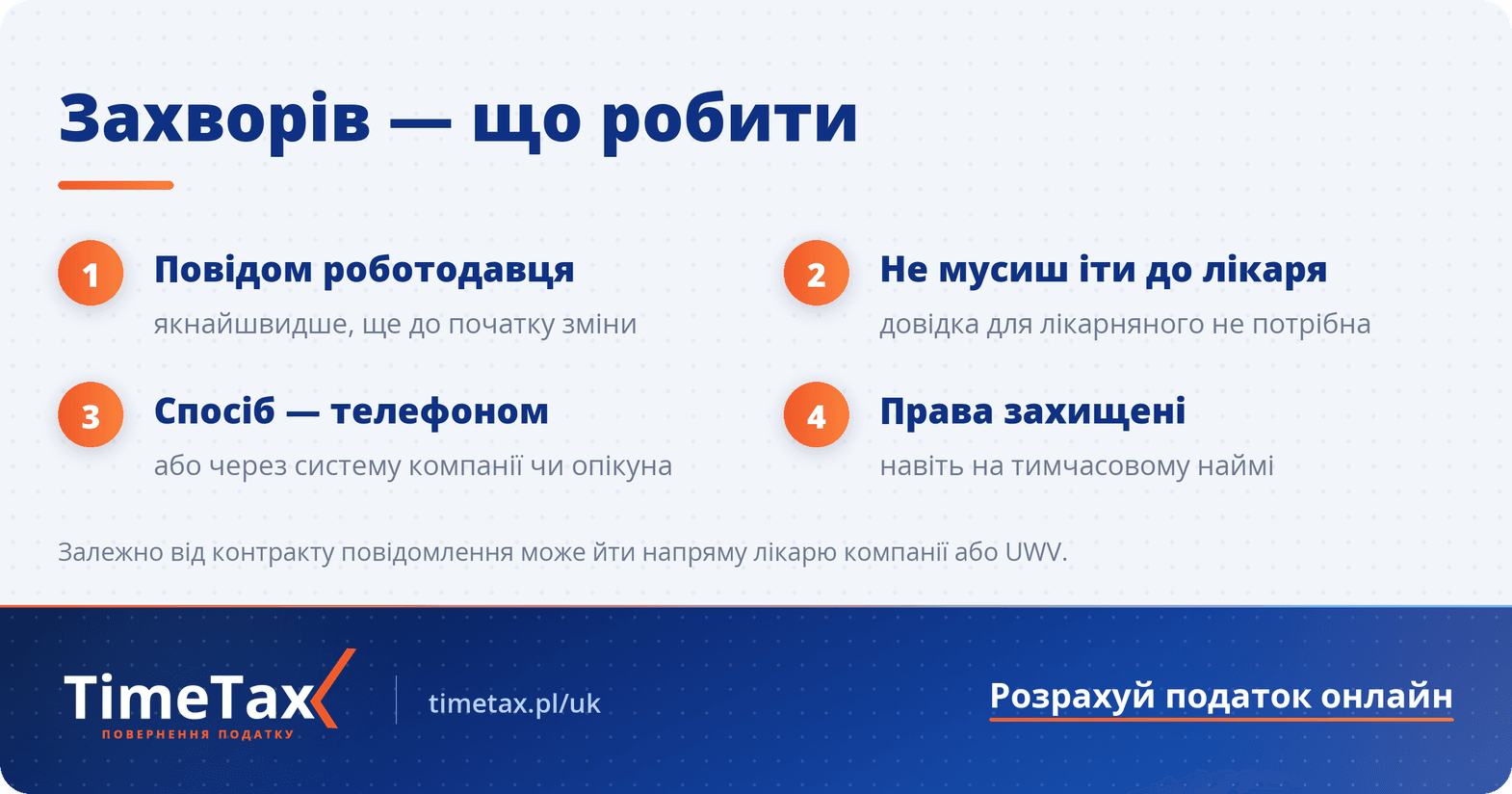 Захворів — що робити

1 Повідом роботодавця
якнайшвидше, ще до початку зміни

2 Не мусиш іти до лікаря
довідка для лікарняного не потрібна

3 Спосіб — телефоном
або через систему компанії чи опікуна

4 Права захищені
навіть на тимчасовому наймі

Залежно від контракту повідомлення може йти напряму лікарю компанії або UWV.

TimeTax
ПОВЕРНЕННЯ ПОДАТКУ

timetax.pl/uk

Розрахуй податок онлайн